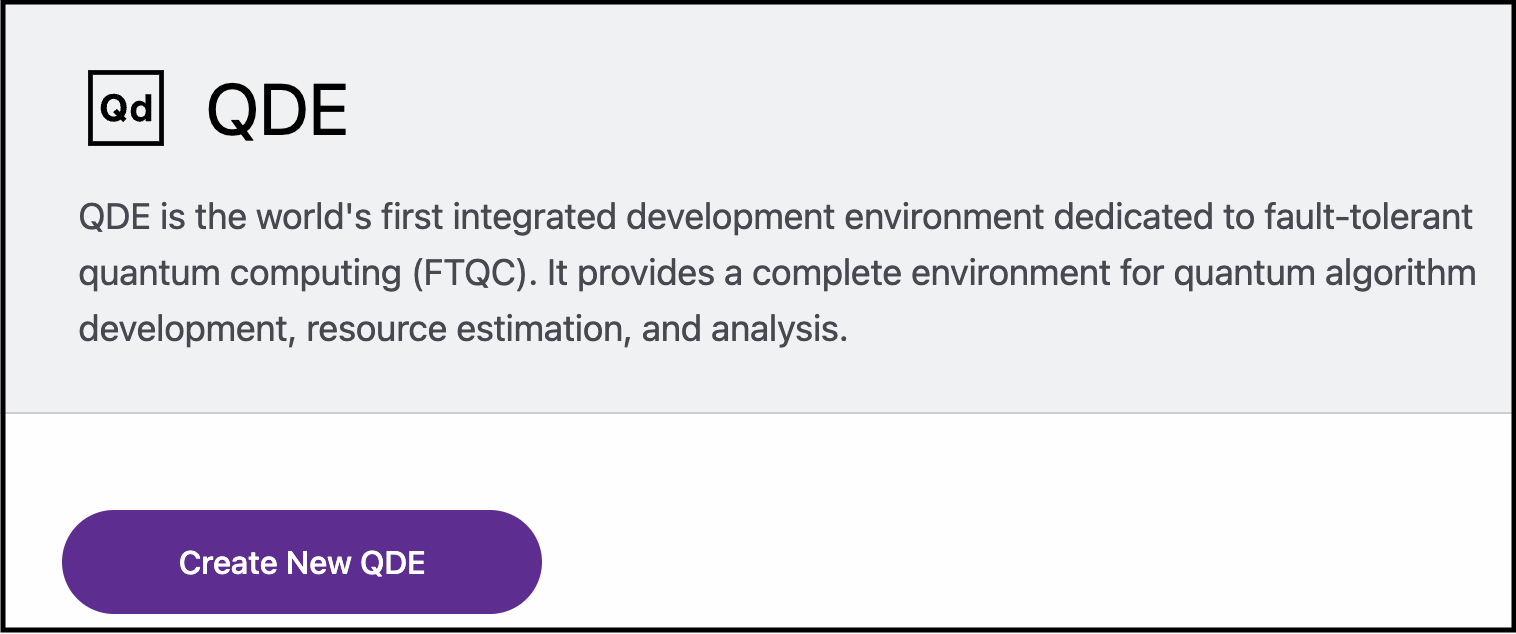 Qd QDE

QDE is the world's first integrated development environment dedicated to fault-tolerant quantum computing (FTQC). It provides a complete environment for quantum algorithm development, resource estimation, and analysis.

Create New QDE